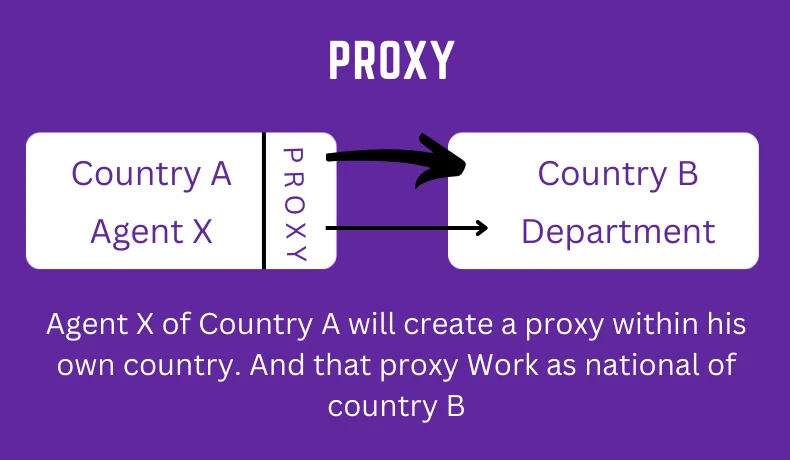 PROXY

Country A
Agent X

PROXY

Country B
Department

Agent X of Country A will create a proxy within his own country. And that proxy Work as national of country B